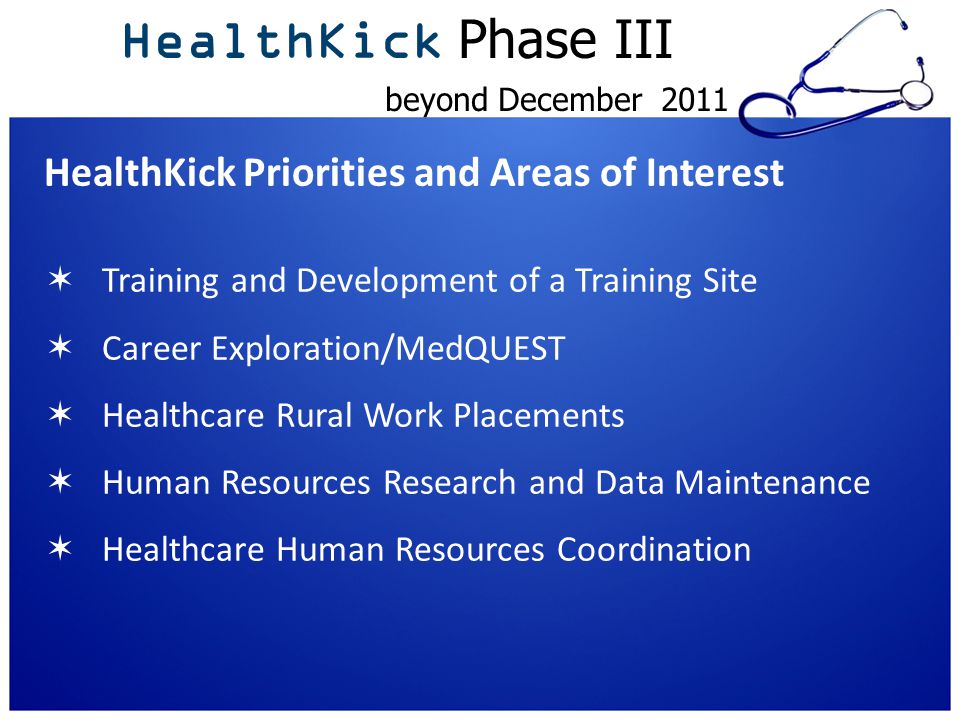 HealthKick Phase III

beyond December 2011

HealthKick Priorities and Areas of Interest

✶ Training and Development of a Training Site

✶ Career Exploration/MedQUEST

✶ Healthcare Rural Work Placements

✶ Human Resources Research and Data Maintenance

✶ Healthcare Human Resources Coordination